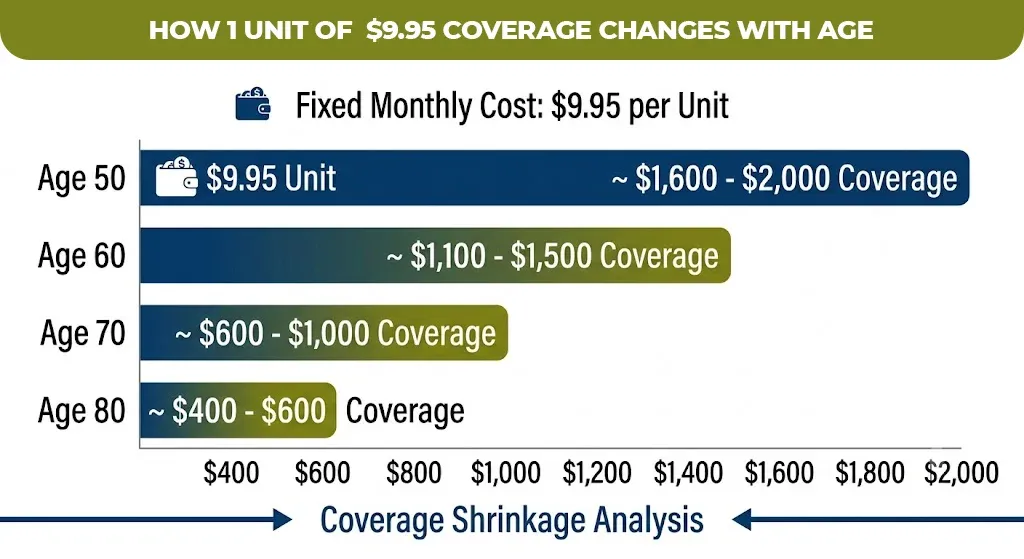 HOW 1 UNIT OF $9.95 COVERAGE CHANGES WITH AGE

Fixed Monthly Cost: $9.95 per Unit

Age 50 $9.95 Unit ~ $1,600 - $2,000 Coverage

Age 60 ~ $1,100 - $1,500 Coverage

Age 70 ~ $600 - $1,000 Coverage

Age 80 ~ $400 - $600 Coverage

$400 $600 $800 $1,000 $1,200 $1,400 $1,600 $1,800 $2,000

Coverage Shrinkage Analysis